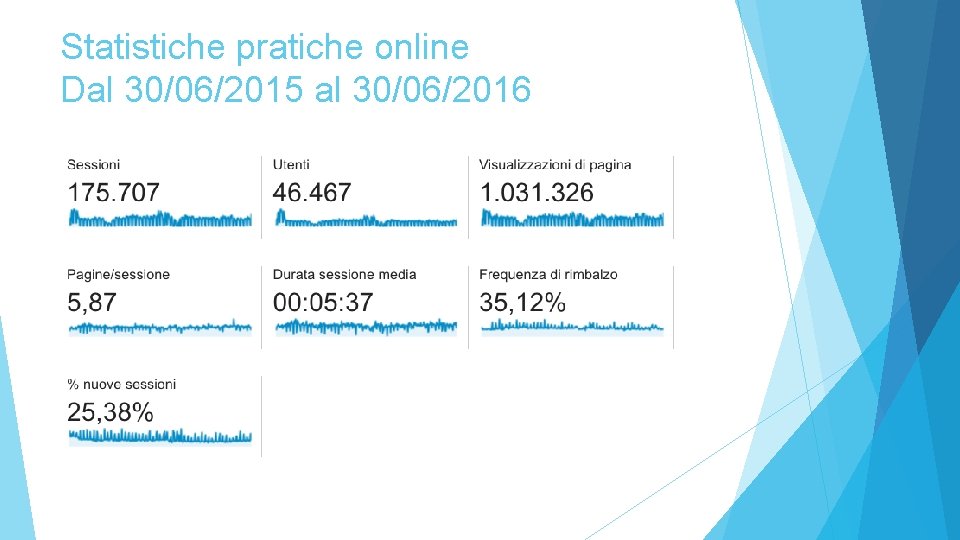 Statistiche pratiche online
Dal 30/06/2015 al 30/06/2016

Sessioni
175.707

Utenti
46.467

Visualizzazioni di pagina
1.031.326

Pagine/sessione
5,87

Durata sessione media
00:05:37

Frequenza di rimbalzo
35,12%

% nuove sessioni
25,38%